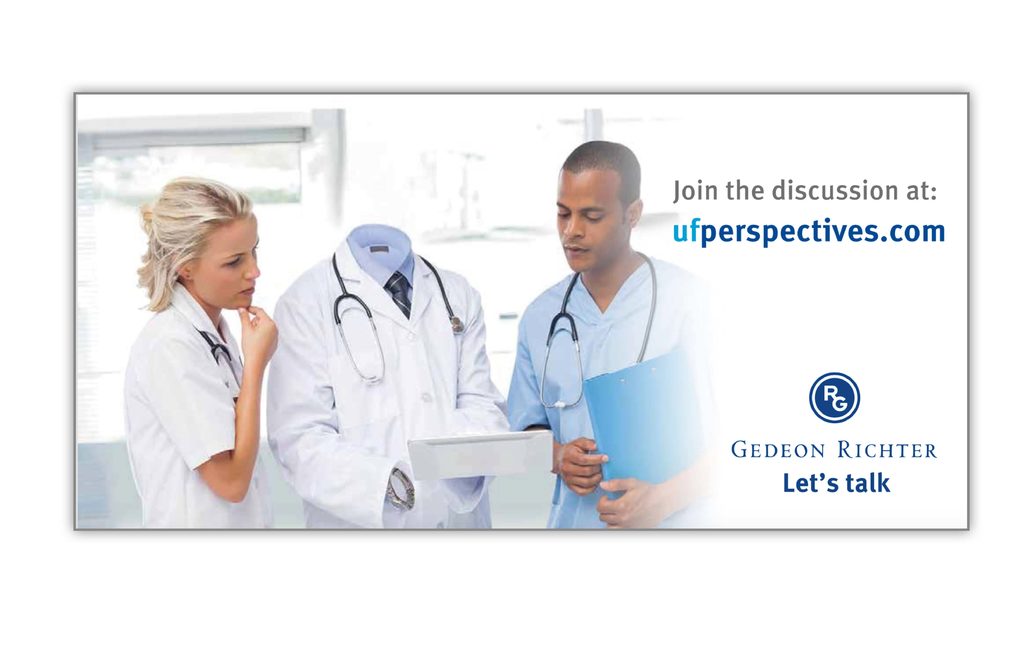 Join the discussion at:
ufperspectives.com

RG
GEDEON RICHTER
Let's talk